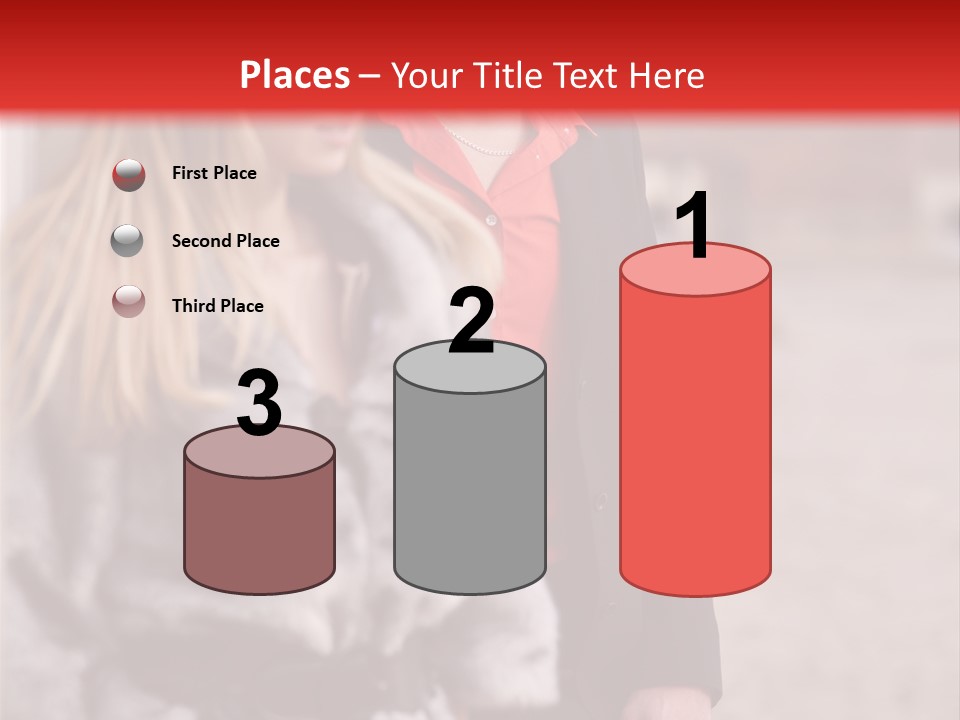 Places – Your Title Text Here

First Place

Second Place

Third Place

3

2

1